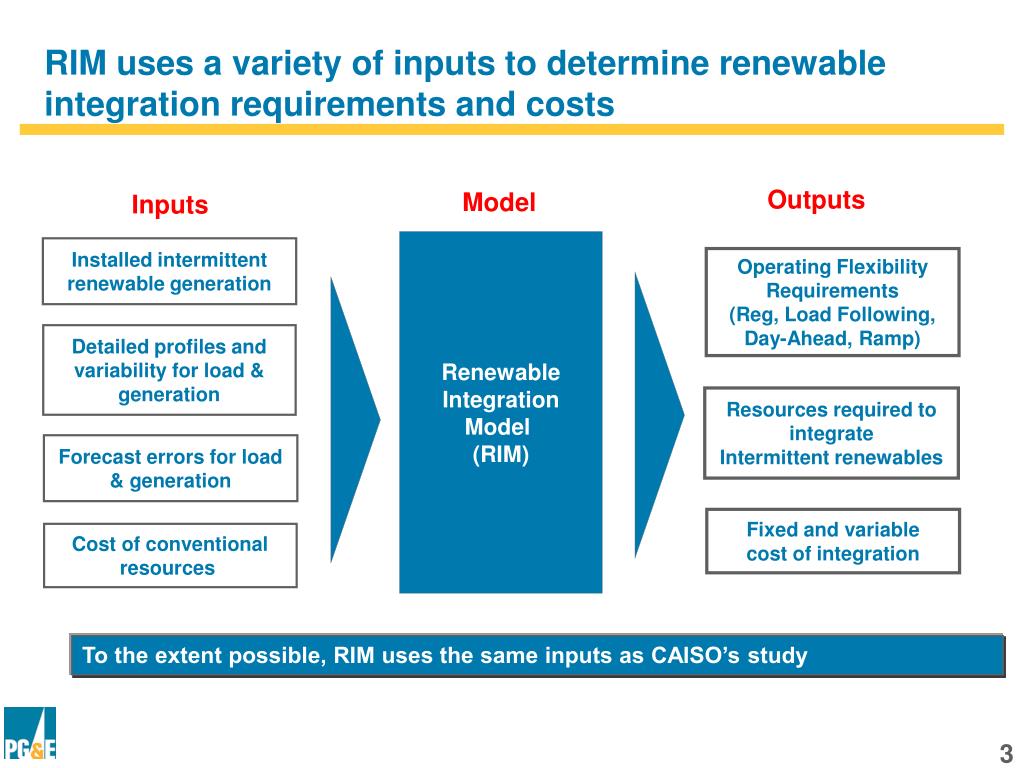 RIM uses a variety of inputs to determine renewable integration requirements and costs

Inputs

Installed intermittent renewable generation

Detailed profiles and variability for load & generation

Forecast errors for load & generation

Cost of conventional resources

Model

Renewable Integration Model (RIM)

Outputs

Operating Flexibility Requirements (Reg, Load Following, Day-Ahead, Ramp)

Resources required to integrate Intermittent renewables

Fixed and variable cost of integration

To the extent possible, RIM uses the same inputs as CAISO's study

PG&E

3